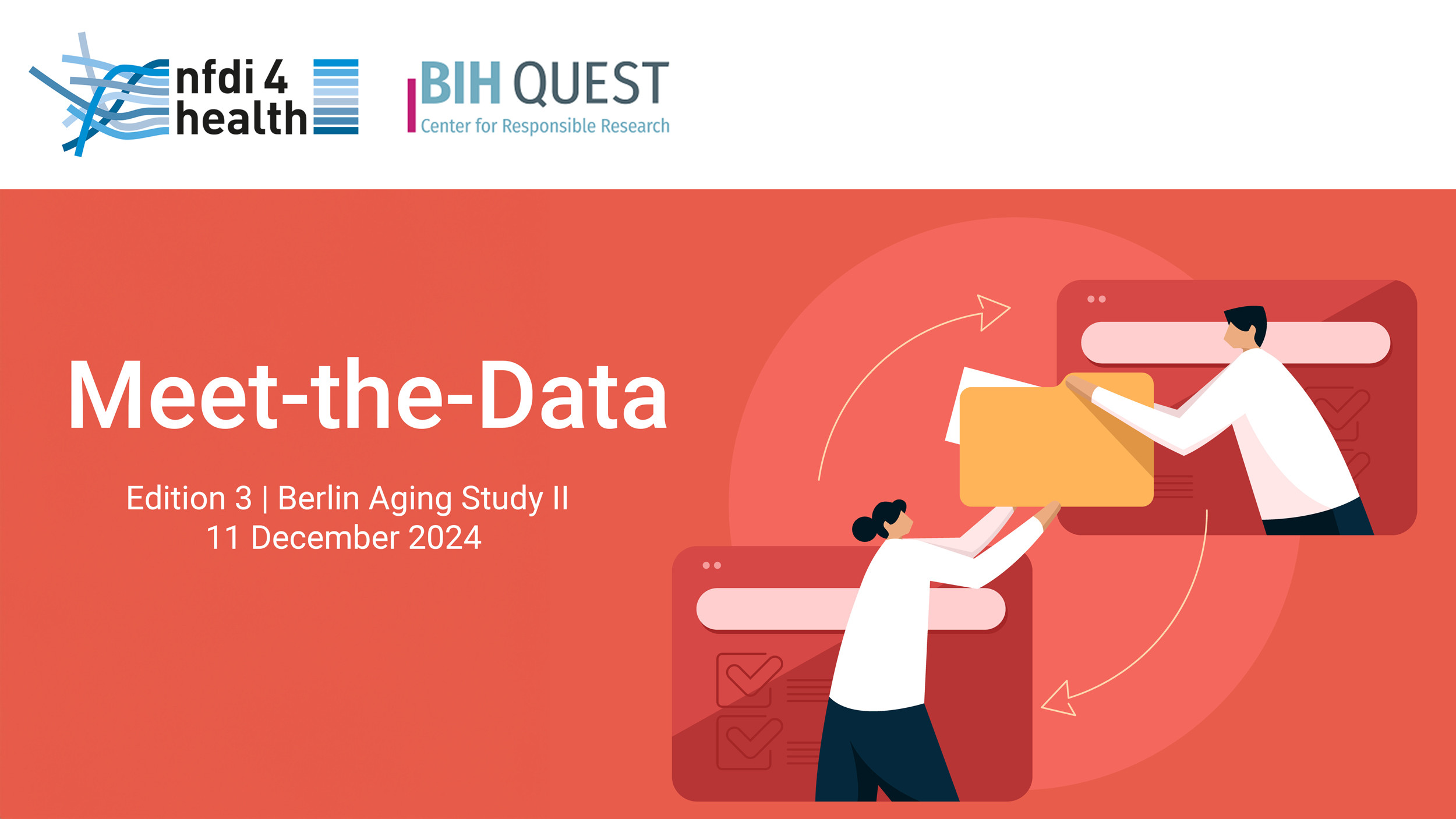 nfdi 4 health

BIH QUEST
Center for Responsible Research

Meet-the-Data

Edition 3 | Berlin Aging Study II
11 December 2024